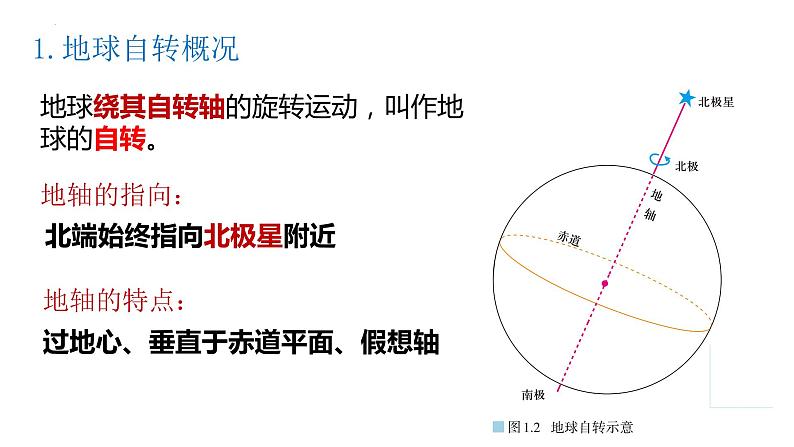 1. 地球自转概况

地球绕其自转轴的旋转运动，叫作地球的自转。

地轴的指向：

北端始终指向北极星附近

地轴的特点：

过地心、垂直于赤道平面、假想轴

北极星

北极

地轴

赤道

南极

图1.2　地球自转示意